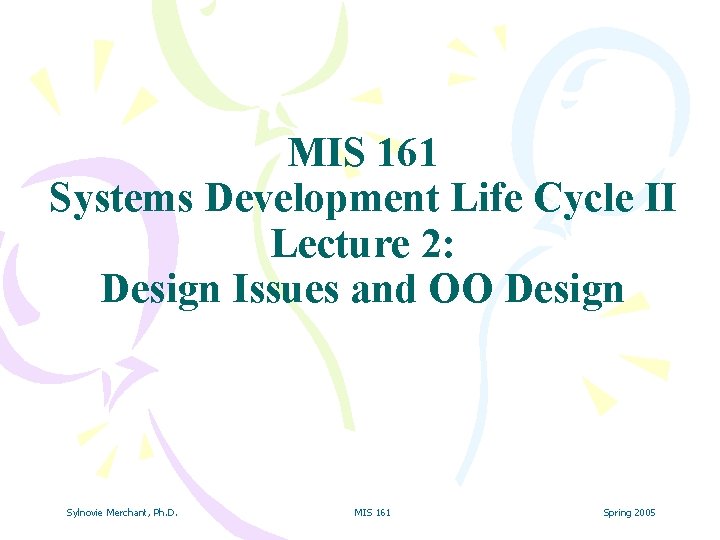 MIS 161
Systems Development Life Cycle II
Lecture 2:
Design Issues and OO Design

Sylnovie Merchant, Ph.D.

MIS 161

Spring 2005